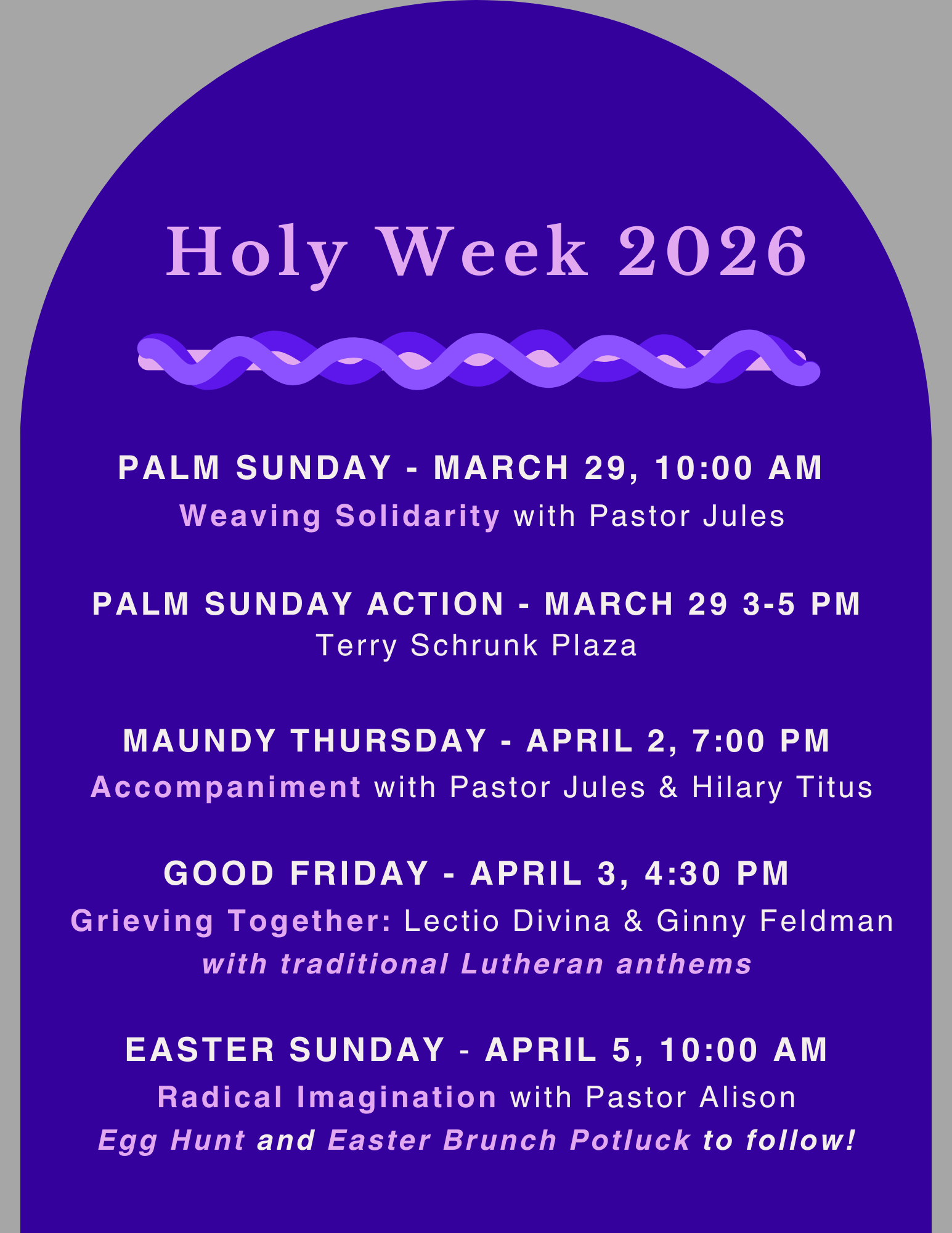 Holy Week 2026

PALM SUNDAY - MARCH 29, 10:00 AM
Weaving Solidarity with Pastor Jules

PALM SUNDAY ACTION - MARCH 29 3-5 PM
Terry Schrunk Plaza

MAUNDY THURSDAY - APRIL 2, 7:00 PM
Accompaniment with Pastor Jules & Hilary Titus

GOOD FRIDAY - APRIL 3, 4:30 PM
Grieving Together: Lectio Divina & Ginny Feldman
with traditional Lutheran anthems

EASTER SUNDAY - APRIL 5, 10:00 AM
Radical Imagination with Pastor Alison
Egg Hunt and Easter Brunch Potluck to follow!